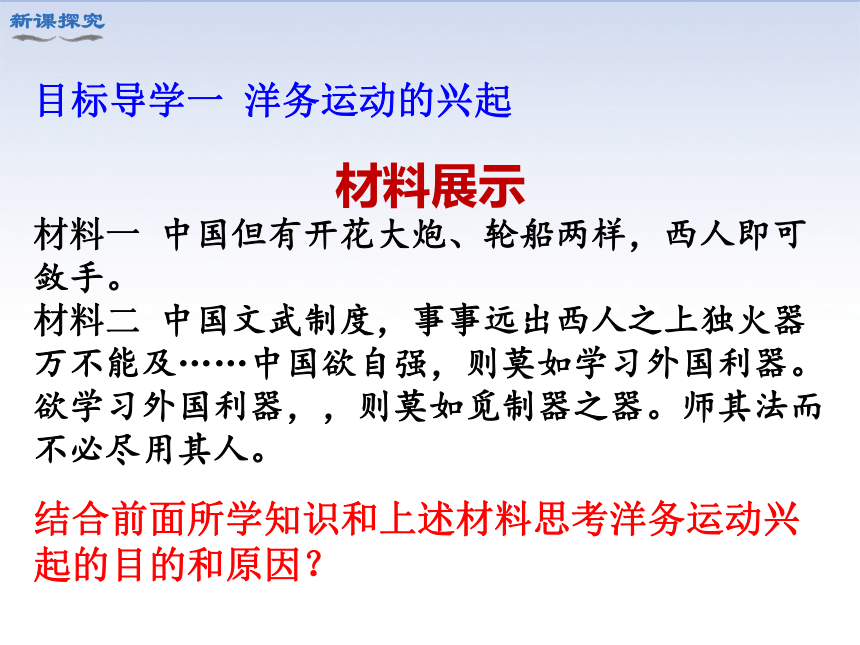 新课探究

目标导学一 洋务运动的兴起

材料展示

材料一 中国但有开花大炮、轮船两样，西人即可敛手。

材料二 中国文武制度，事事远出西人之上独火器万不能及……中国欲自强，则莫如学习外国利器。欲学习外国利器，，则莫如觅制器之器。师其法而不必尽用其人。

结合前面所学知识和上述材料思考洋务运动兴起的目的和原因？